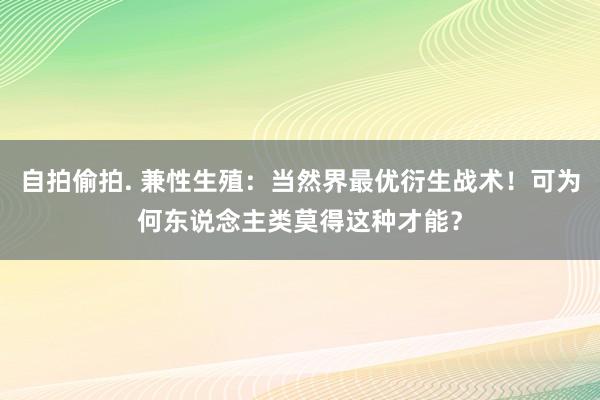 自拍偷拍. 兼性生殖：当然界最优衍生战术！可为何东说念主类莫得这种才能？